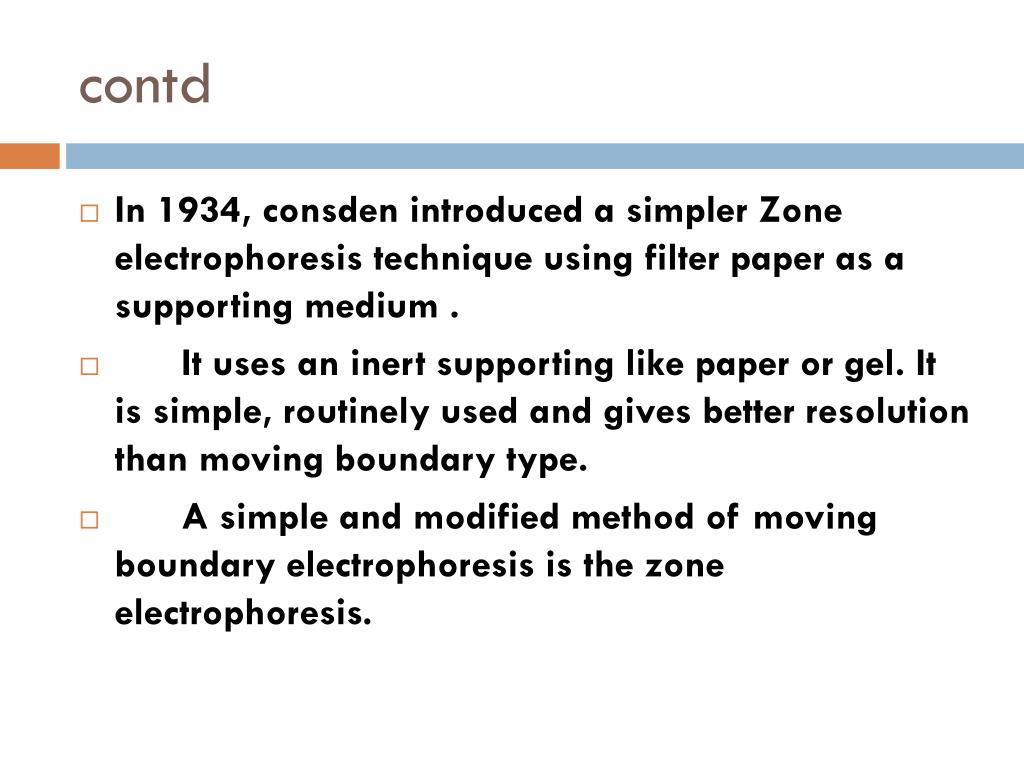 contd

In 1934, consden introduced a simpler Zone electrophoresis technique using filter paper as a supporting medium .

It uses an inert supporting like paper or gel. It is simple, routinely used and gives better resolution than moving boundary type.

A simple and modified method of moving boundary electrophoresis is the zone electrophoresis.